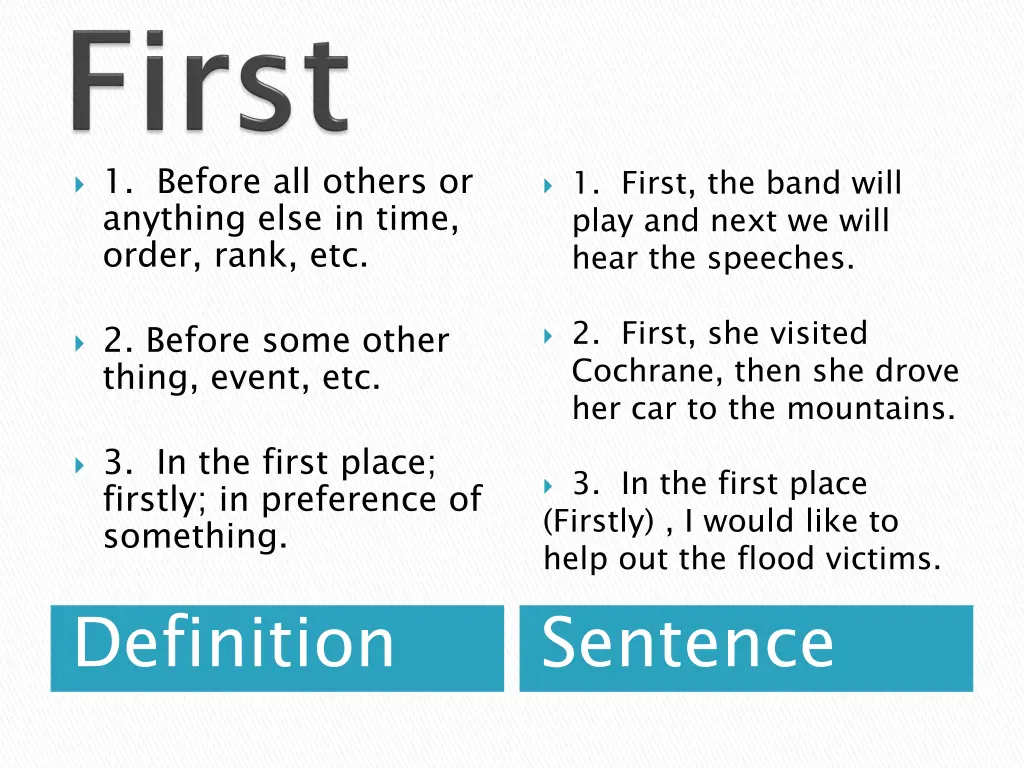 First

1. Before all others or anything else in time, order, rank, etc.

2. Before some other thing, event, etc.

3. In the first place; firstly; in preference of something.

Definition

1. First, the band will play and next we will hear the speeches.

2. First, she visited Cochrane, then she drove her car to the mountains.

3. In the first place (Firstly) , I would like to help out the flood victims.

Sentence